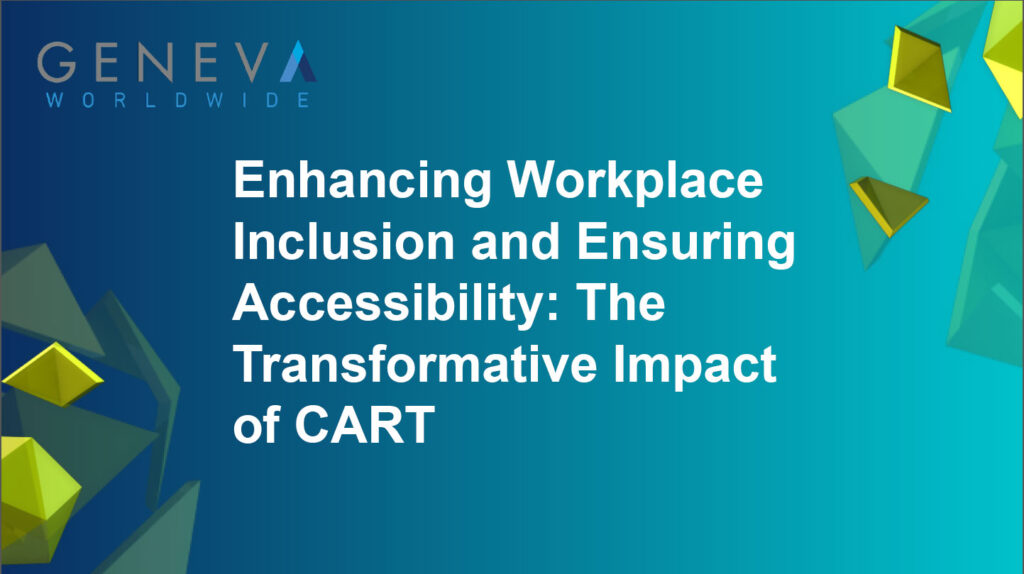 GENEVA
WORLDWIDE

Enhancing Workplace Inclusion and Ensuring Accessibility: The Transformative Impact of CART